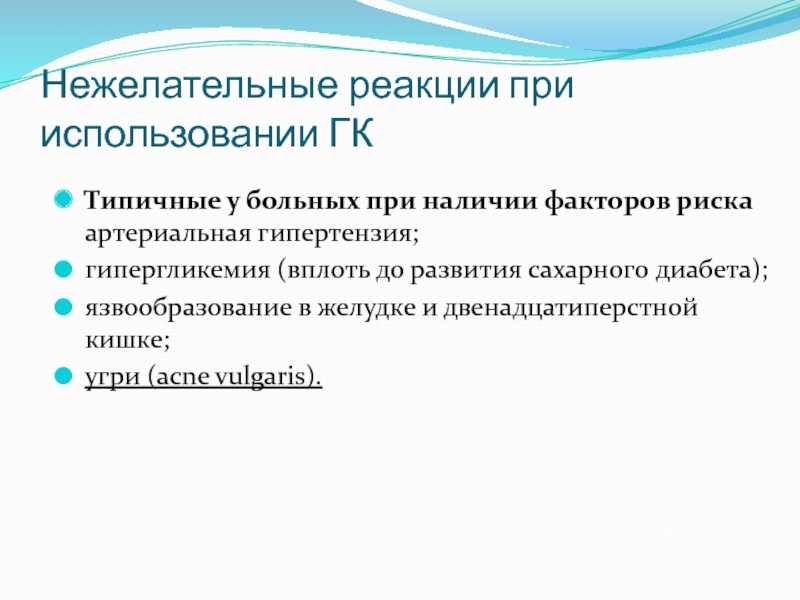 Нежелательные реакции при использовании ГК

Типичные у больных при наличии факторов риска артериальная гипертензия;

гипергликемия (вплоть до развития сахарного диабета);

язвообразование в желудке и двенадцатиперстной кишке;

угри (acne vulgaris).